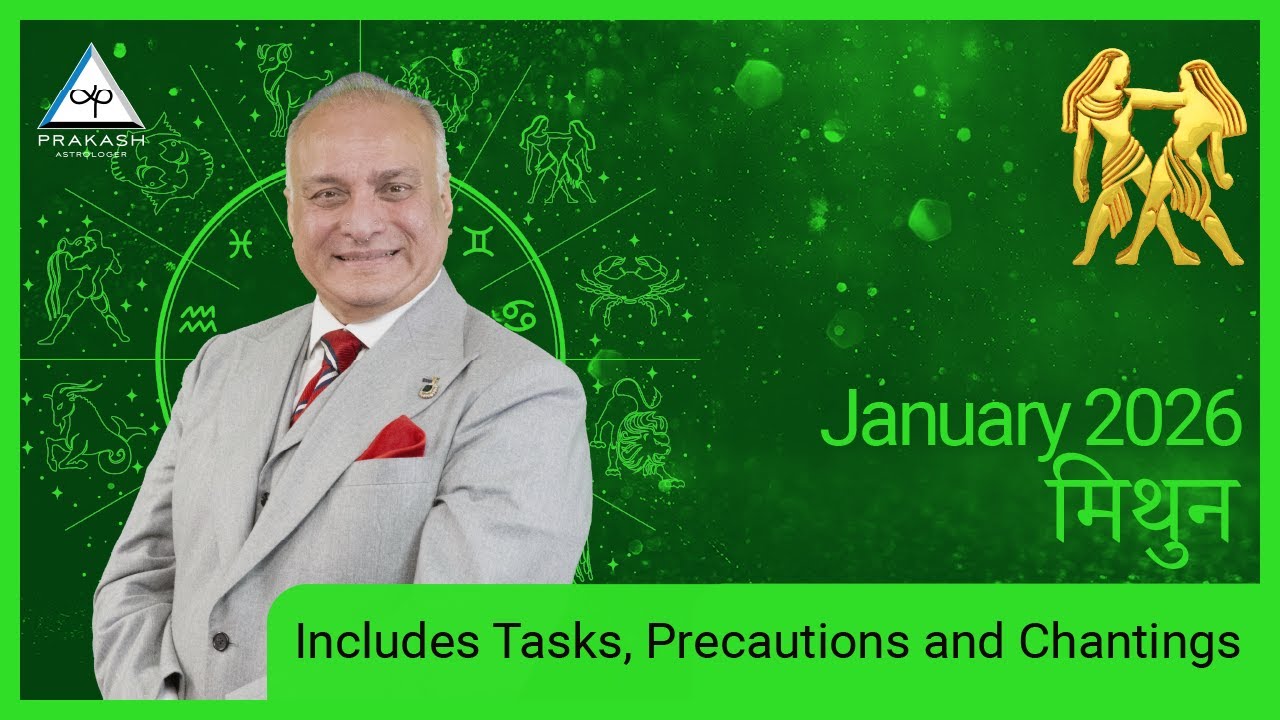 PRAKASH
ASTROLOGER

January 2026
मिथुन

Includes Tasks, Precautions and Chantings